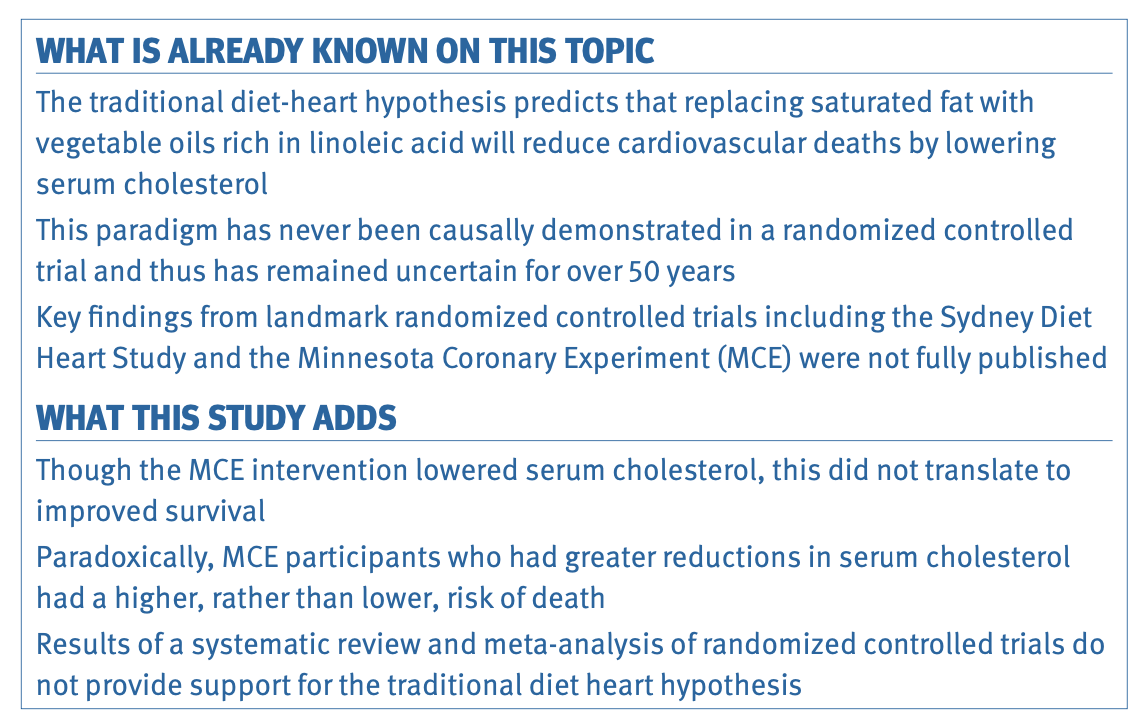 WHAT IS ALREADY KNOWN ON THIS TOPIC

The traditional diet-heart hypothesis predicts that replacing saturated fat with vegetable oils rich in linoleic acid will reduce cardiovascular deaths by lowering serum cholesterol

This paradigm has never been causally demonstrated in a randomized controlled trial and thus has remained uncertain for over 50 years

Key findings from landmark randomized controlled trials including the Sydney Diet Heart Study and the Minnesota Coronary Experiment (MCE) were not fully published

WHAT THIS STUDY ADDS

Though the MCE intervention lowered serum cholesterol, this did not translate to improved survival

Paradoxically, MCE participants who had greater reductions in serum cholesterol had a higher, rather than lower, risk of death

Results of a systematic review and meta-analysis of randomized controlled trials do not provide support for the traditional diet heart hypothesis